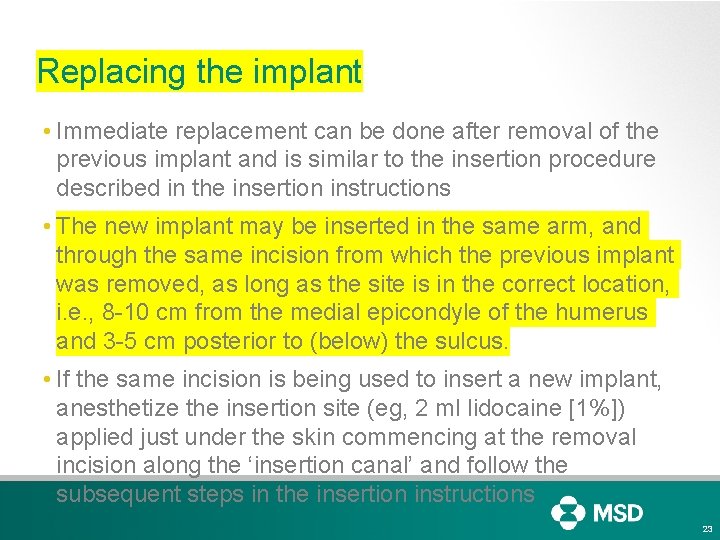 Replacing the implant

• Immediate replacement can be done after removal of the previous implant and is similar to the insertion procedure described in the insertion instructions

• The new implant may be inserted in the same arm, and through the same incision from which the previous implant was removed, as long as the site is in the correct location, i.e., 8-10 cm from the medial epicondyle of the humerus and 3-5 cm posterior to (below) the sulcus.

• If the same incision is being used to insert a new implant, anesthetize the insertion site (eg, 2 ml lidocaine [1%]) applied just under the skin commencing at the removal incision along the 'insertion canal' and follow the subsequent steps in the insertion instructions

MSD

23